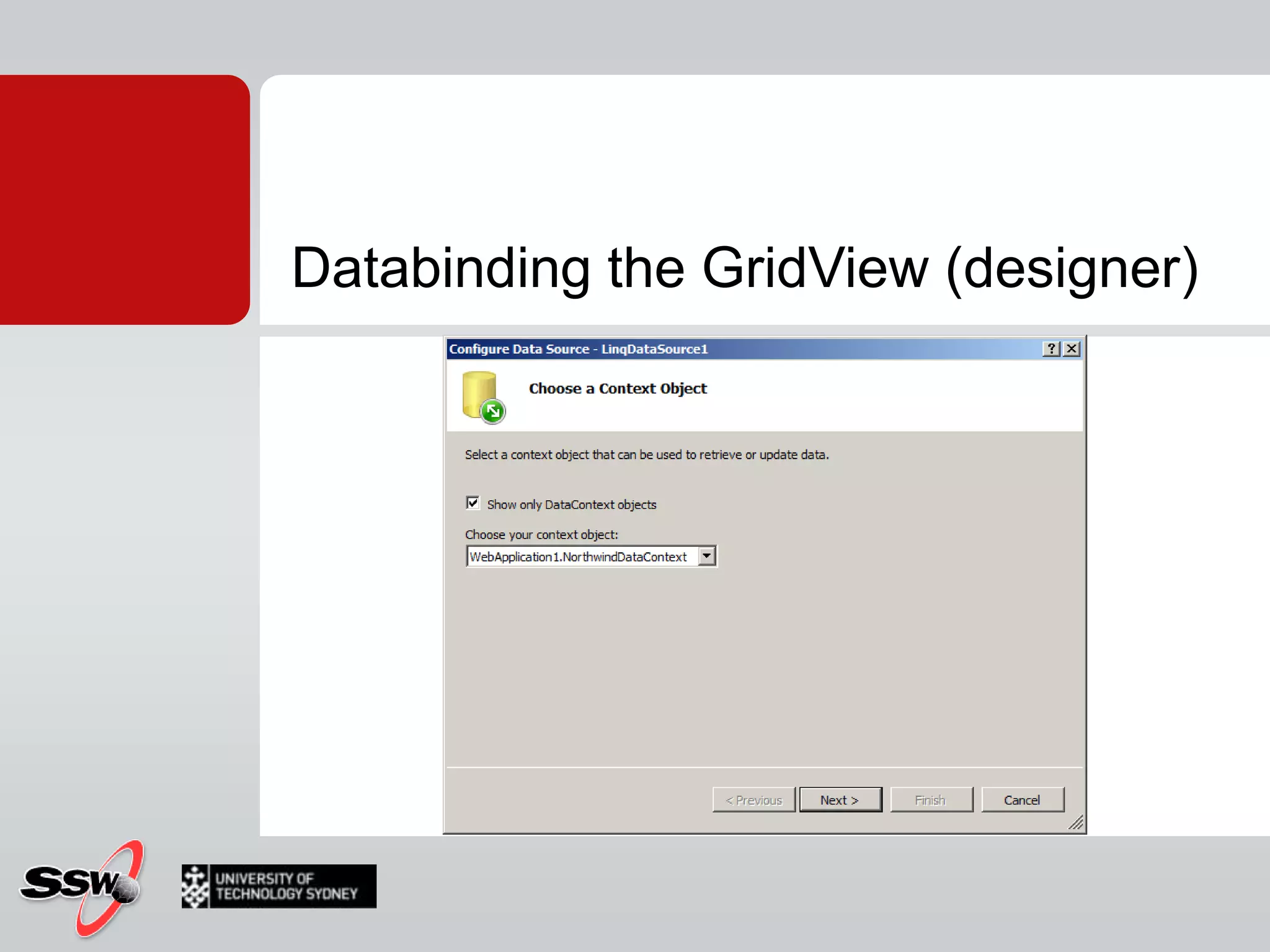 Databinding the GridView (designer)

Configure Data Source - LinqDataSource1

?

Choose a Context Object

Select a context object that can be used to retrieve or update data.

Show only DataContext objects

Choose your context object:

WebApplication1.NorthwindDataContext

< Previous

Next >

Finish

Cancel

SSW

UNIVERSITY OF TECHNOLOGY SYDNEY